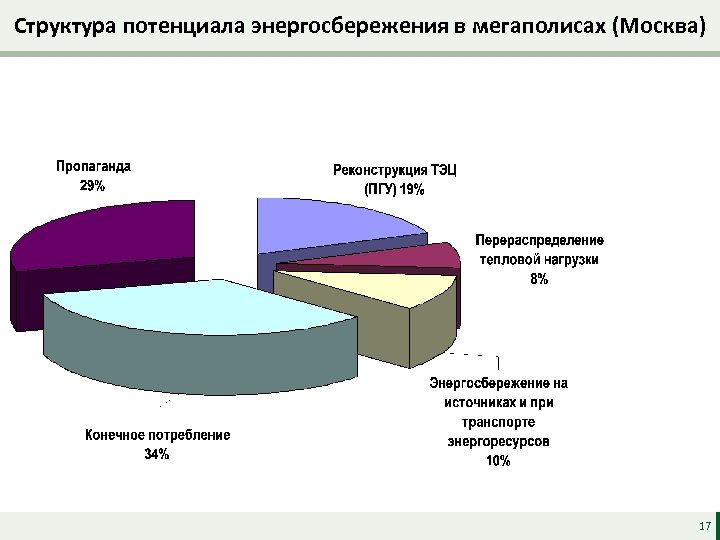 Структура потенциала энергосбережения в мегаполисах (Москва)

Пропаганда
29%

Реконструкция ТЭЦ
(ПГУ) 19%

Перераспределение
тепловой нагрузки
8%

Энергосбережение на
источниках и при
транспорте
энергоресурсов
10%

Конечное потребление
34%

17